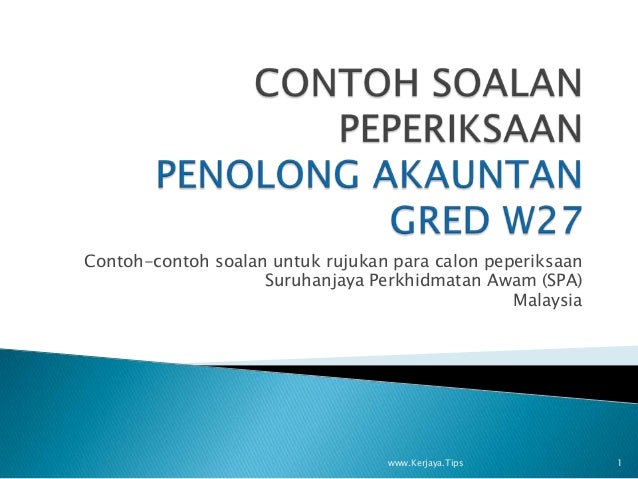 CONTOH SOALAN PEPERIKSAAN PENOLONG AKAUNTAN GRED W27

Contoh-contoh soalan untuk rujukan para calon peperiksaan Suruhanjaya Perkhidmatan Awam (SPA) Malaysia

www.Kerjaya.Tips

1